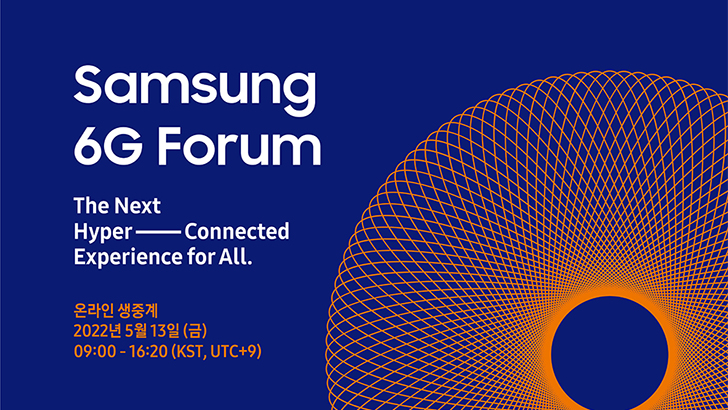 Samsung
6G Forum

The Next
Hyper —— Connected
Experience for All.

온라인 생중계
2022년 5월 13일 (금)
09:00 - 16:20 (KST, UTC+9)